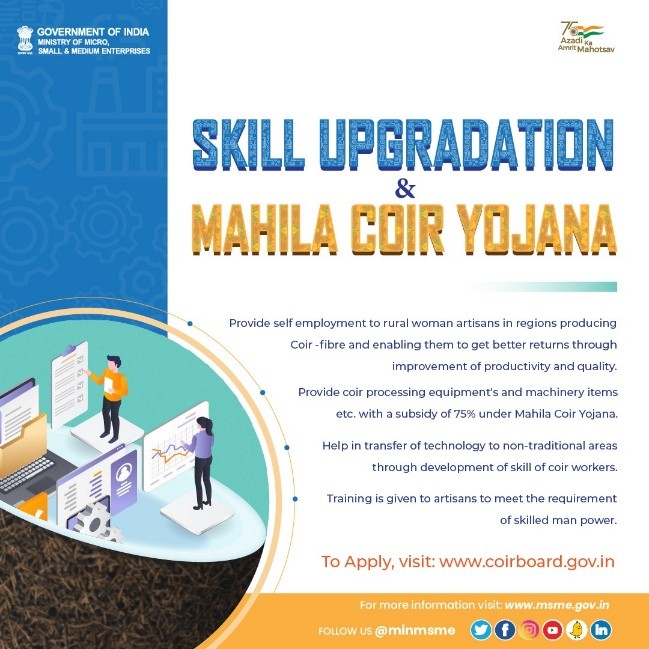 GOVERNMENT OF INDIA
MINISTRY OF MICRO, SMALL & MEDIUM ENTERPRISES

75 Azadi Ka Amrit Mahotsav

SKILL UPGRADATION
&
MAHILA COIR YOJANA

Provide self employment to rural woman artisans in regions producing Coir -fibre and enabling them to get better returns through improvement of productivity and quality.

Provide coir processing equipment's and machinery items etc. with a subsidy of 75% under Mahila Coir Yojana.

Help in transfer of technology to non-traditional areas through development of skill of coir workers.

Training is given to artisans to meet the requirement of skilled man power.

To Apply, visit: www.coirboard.gov.in

For more information visit: www.msme.gov.in

FOLLOW US @minmsme